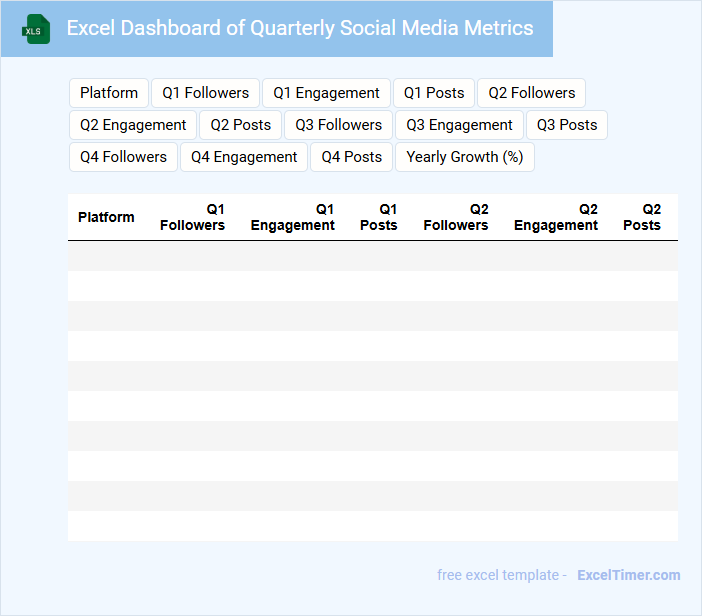 XLS

Excel Dashboard of Quarterly Social Media Metrics

Platform
Q1 Followers
Q1 Engagement
Q1 Posts
Q2 Followers
Q2 Engagement
Q2 Posts
Q3 Followers
Q3 Engagement
Q3 Posts
Q4 Followers
Q4 Engagement
Q4 Posts
Yearly Growth (%)

| Platform | Q1 Followers | Q1 Engagement | Q1 Posts | Q2 Followers | Q2 Engagement | Q2 Posts |
|---|---|---|---|---|---|---|
| | | | | | | |
| | | | | | | |
| | | | | | | |
| | | | | | | |
| | | | | | | |
| | | | | | | |
| | | | | | | |
| | | | | | | |
| | | | | | | |
| | | | | | | |

free excel template - ExcelTimer.com